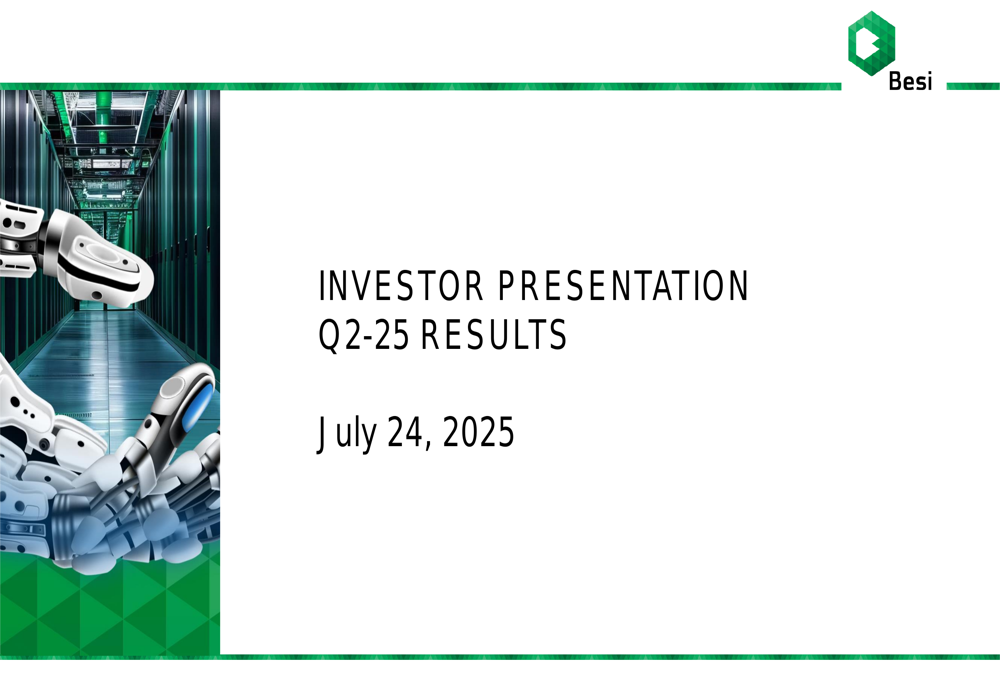 Besi

INVESTOR PRESENTATION
Q2-25 RESULTS

July 24, 2025